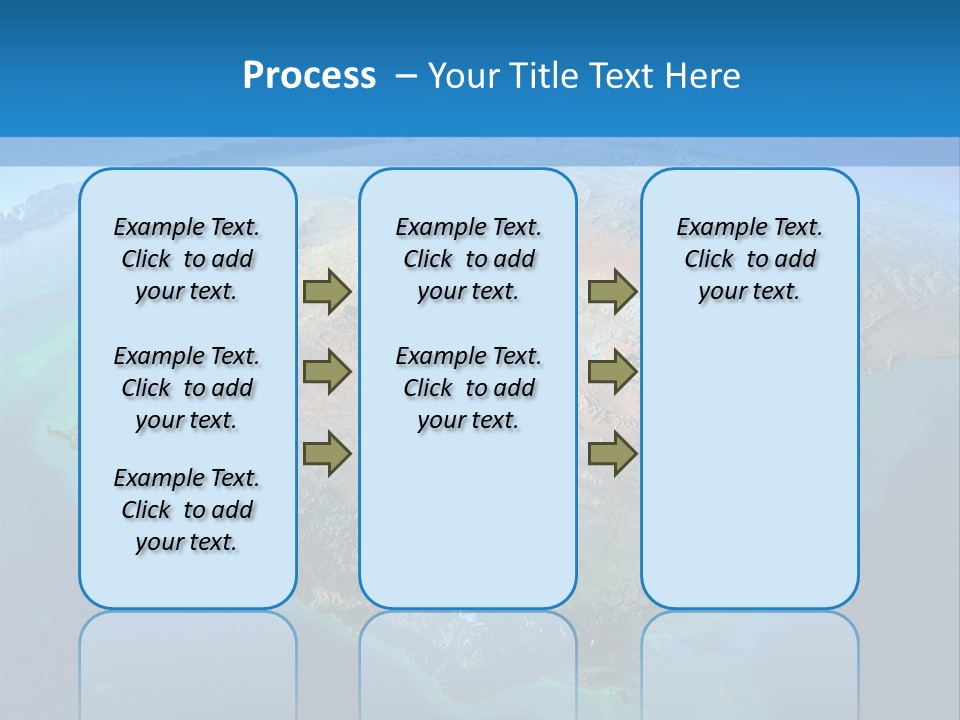 Process – Your Title Text Here

Example Text. Click to add your text.

Example Text. Click to add your text.

Example Text. Click to add your text.

Example Text. Click to add your text.

Example Text. Click to add your text.

Example Text. Click to add your text.